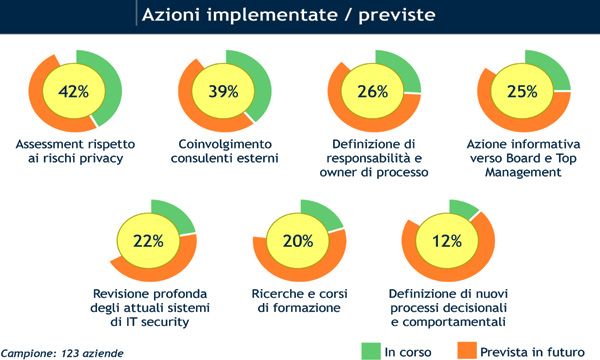 Azioni implementate / previste

42%
Assessment rispetto ai rischi privacy

39%
Coinvolgimento consulenti esterni

26%
Definizione di responsabilità e owner di processo

25%
Azione informativa verso Board e Top Management

22%
Revisione profonda degli attuali sistemi di IT security

20%
Ricerche e corsi di formazione

12%
Definizione di nuovi processi decisionali e comportamentali

Campione: 123 aziende

In corso
Prevista in futuro